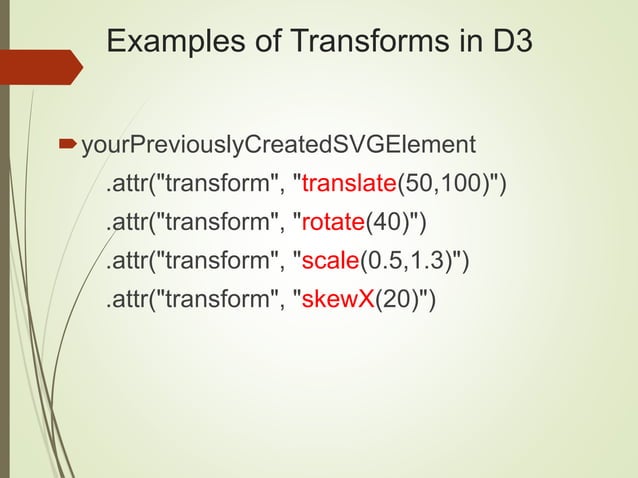 Examples of Transforms in D3

yourPreviouslyCreatedSVGElement
.attr("transform", "translate(50,100)")
.attr("transform", "rotate(40)")
.attr("transform", "scale(0.5,1.3)")
.attr("transform", "skewX(20)")